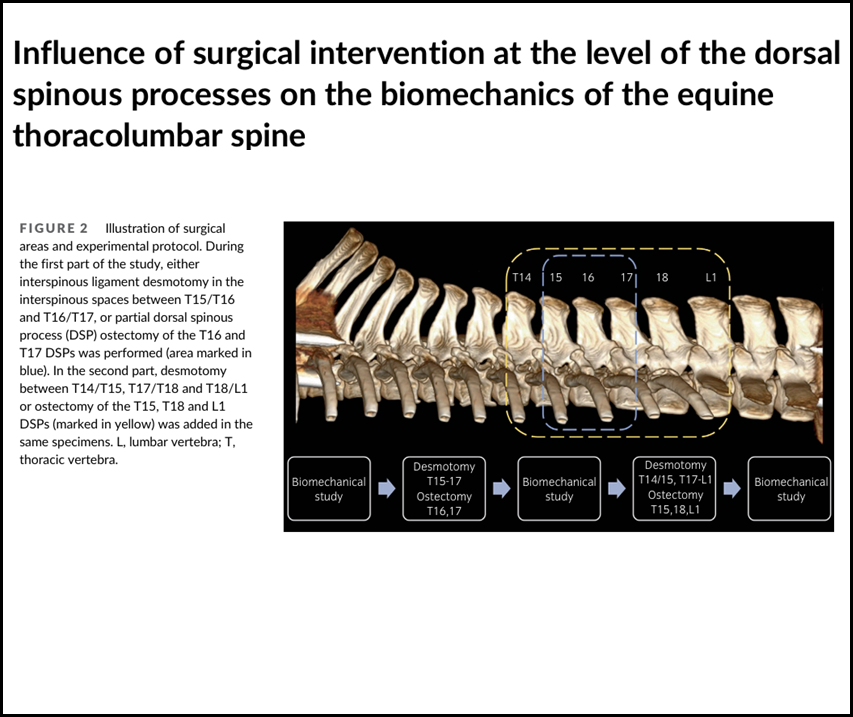 Influence of surgical intervention at the level of the dorsal spinous processes on the biomechanics of the equine thoracolumbar spine

FIGURE 2 Illustration of surgical areas and experimental protocol. During the first part of the study, either interspinous ligament desmotomy in the interspinous spaces between T15/T16 and T16/T17, or partial dorsal spinous process (DSP) ostectomy of the T16 and T17 DSPs was performed (area marked in blue). In the second part, desmotomy between T14/T15, T17/T18 and T18/L1 or ostectomy of the T15, T18 and L1 DSPs (marked in yellow) was added in the same specimens. L, lumbar vertebra; T, thoracic vertebra.

T14 15 16 17 18 L1

Biomechanical study

Desmotomy T15-17 Ostectomy T16,17

Biomechanical study

Desmotomy T14/15, T17-L1 Ostectomy T15,18,L1

Biomechanical study